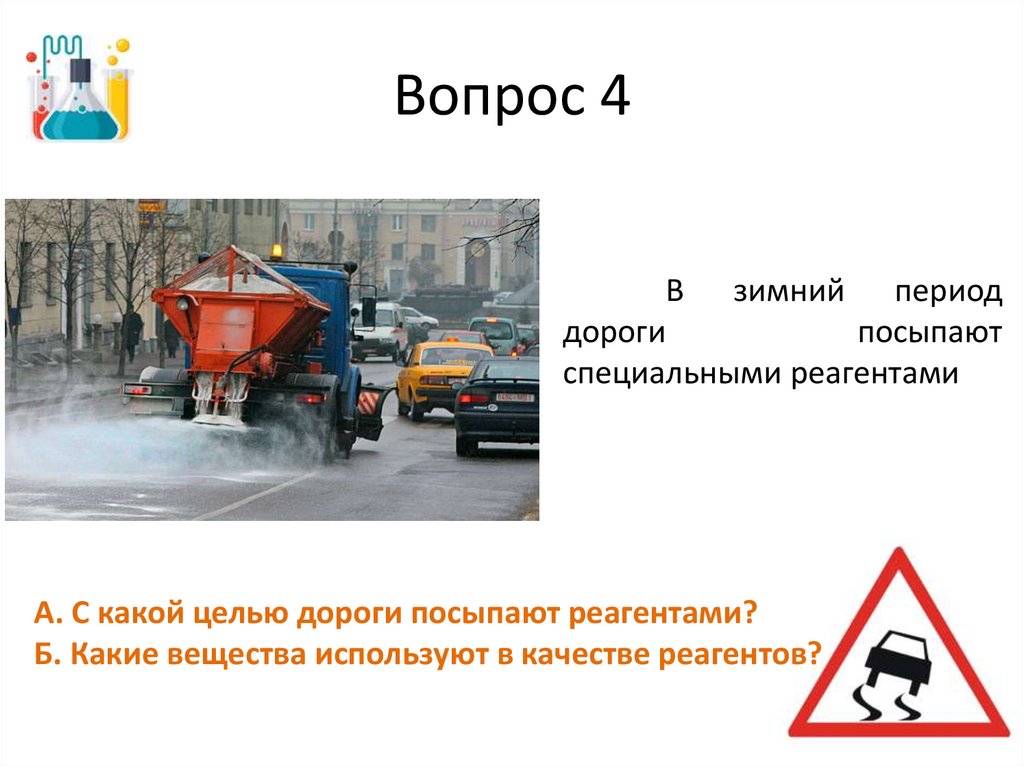 Вопрос 4

В зимний период дороги посыпают специальными реагентами

А. С какой целью дороги посыпают реагентами?
Б. Какие вещества используют в качестве реагентов?